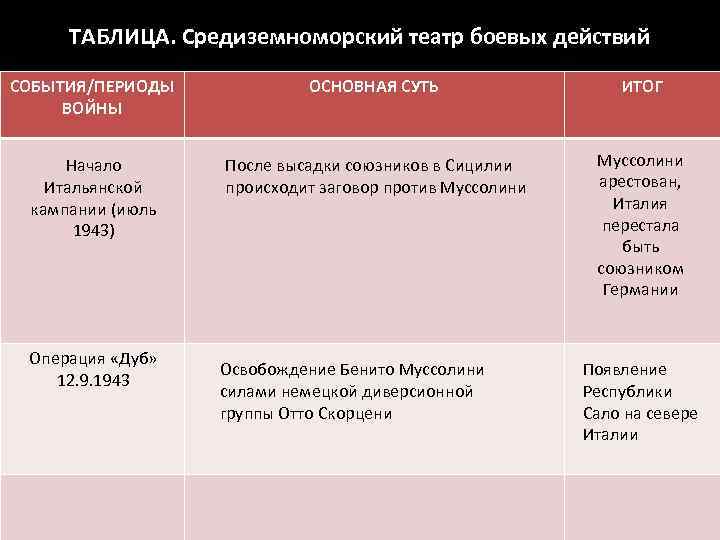 ТАБЛИЦА. Средиземноморский театр боевых действий

| СОБЫТИЯ/ПЕРИОДЫ ВОЙНЫ | ОСНОВНАЯ СУТЬ | ИТОГ |
|---|---|---|
| Начало Итальянской кампании (июль 1943) | После высадки союзников в Сицилии происходит заговор против Муссолини | Муссолини арестован, Италия перестала быть союзником Германии |
| Операция «Дуб» 12.9.1943 | Освобождение Бенито Муссолини силами немецкой диверсионной группы Отто Скорцени | Появление Республики Сало на севере Италии |
| | | |